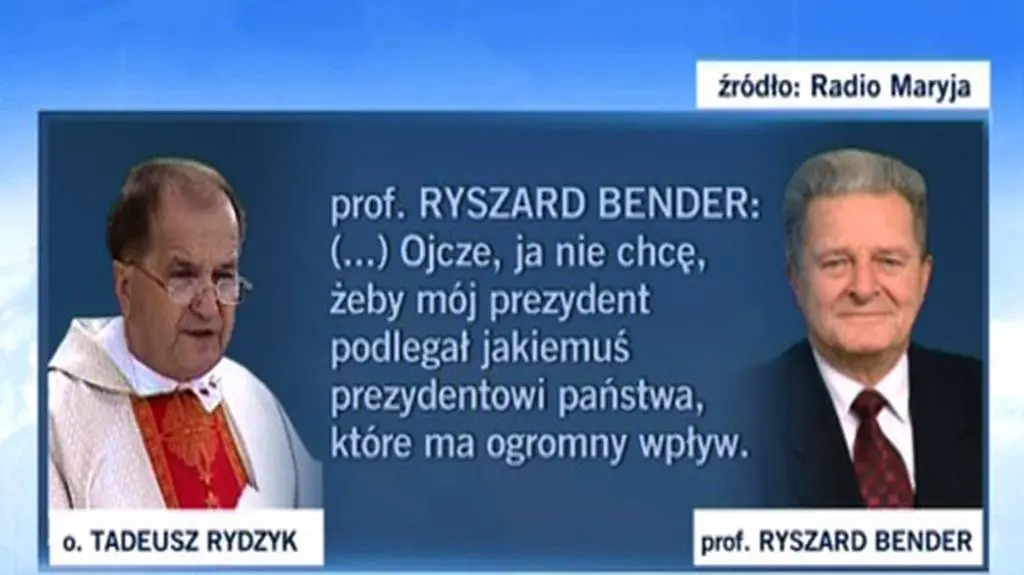 źródło: Radio Maryja

prof. RYSZARD BENDER:
(...) Ojcze, ja nie chcę, żeby mój prezydent podlegał jakiemuś prezydentowi państwa, które ma ogromny wpływ.

o. TADEUSZ RYDZYK

prof. RYSZARD BENDER